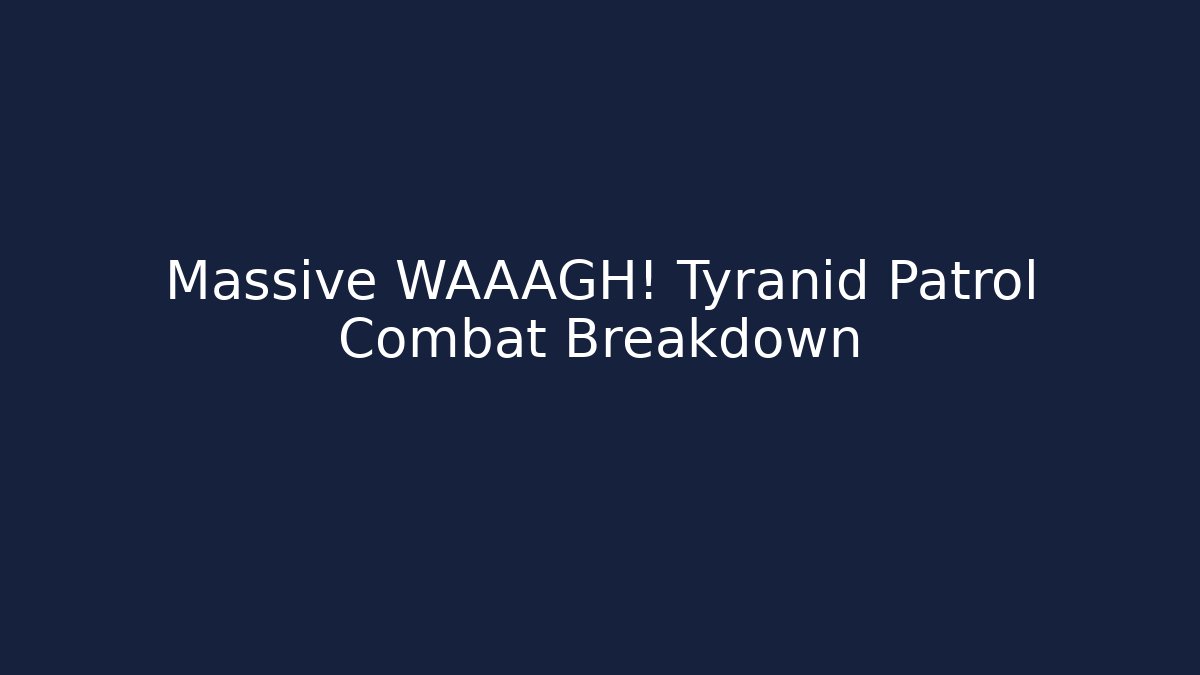 Massive WAAAGH! Tyranid Patrol Combat Breakdown